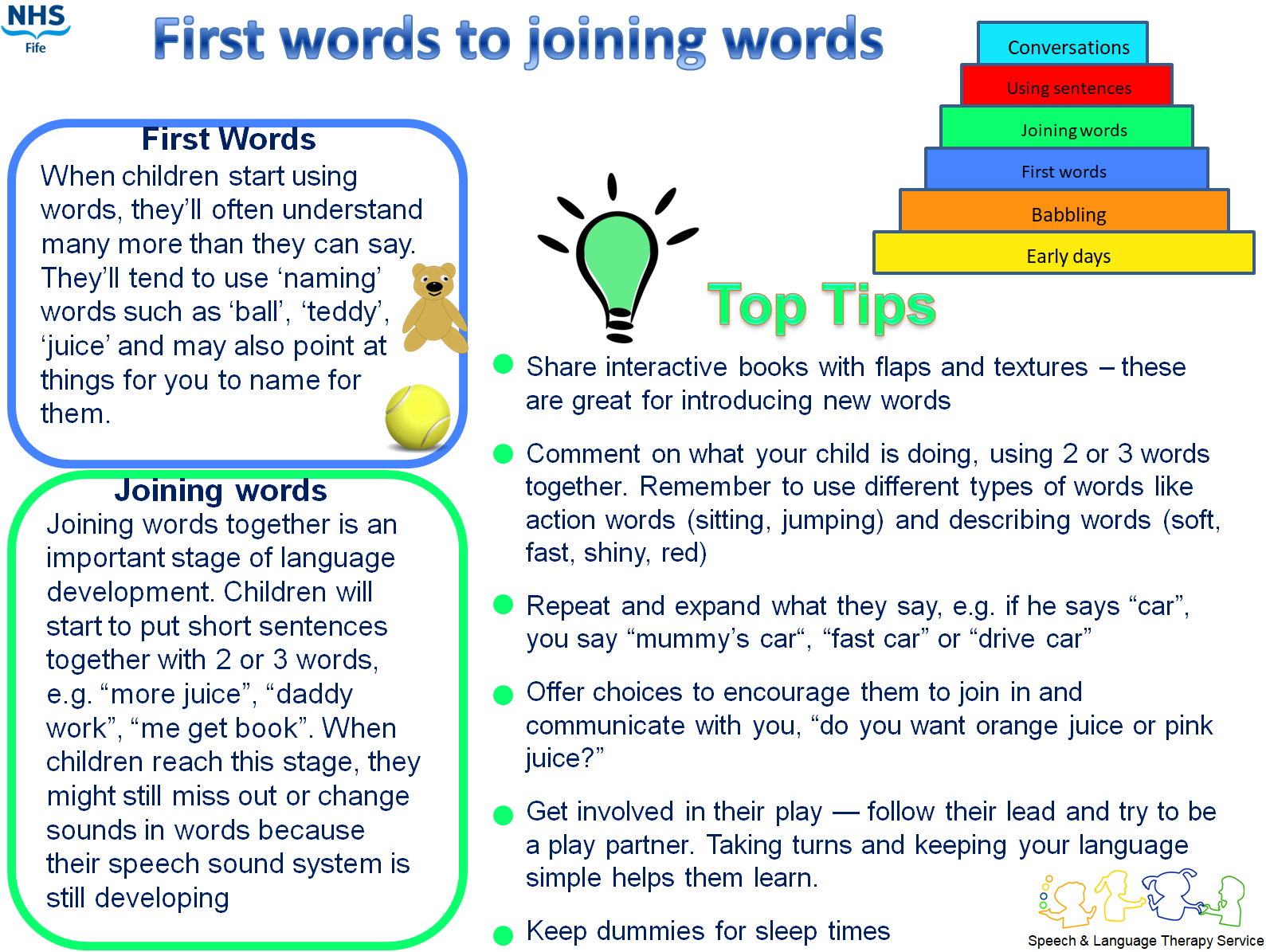 NHS
Fife

First words to joining words

Conversations
Using sentences
Joining words
First words
Babbling
Early days

First Words
When children start using words, they'll often understand many more than they can say. They'll tend to use 'naming' words such as 'ball', 'teddy', 'juice' and may also point at things for you to name for them.

Joining words
Joining words together is an important stage of language development. Children will start to put short sentences together with 2 or 3 words, e.g. "more juice", "daddy work", "me get book". When children reach this stage, they might still miss out or change sounds in words because their speech sound system is still developing

Top Tips

Share interactive books with flaps and textures – these are great for introducing new words

Comment on what your child is doing, using 2 or 3 words together. Remember to use different types of words like action words (sitting, jumping) and describing words (soft, fast, shiny, red)

Repeat and expand what they say, e.g. if he says "car", you say "mummy's car", "fast car" or "drive car"

Offer choices to encourage them to join in and communicate with you, "do you want orange juice or pink juice?"

Get involved in their play — follow their lead and try to be a play partner. Taking turns and keeping your language simple helps them learn.

Keep dummies for sleep times

Speech & Language Therapy Service